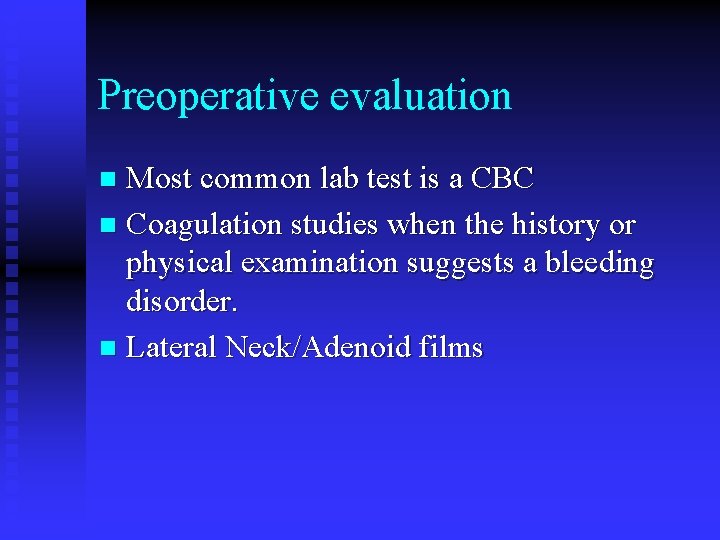 Preoperative evaluation

- Most common lab test is a CBC
- Coagulation studies when the history or physical examination suggests a bleeding disorder.
- Lateral Neck/Adenoid films